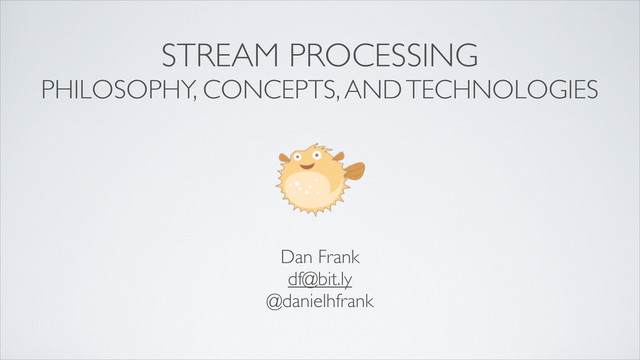 STREAM PROCESSING
PHILOSOPHY, CONCEPTS, AND TECHNOLOGIES

Dan Frank
df@bit.ly
@danielhfrank